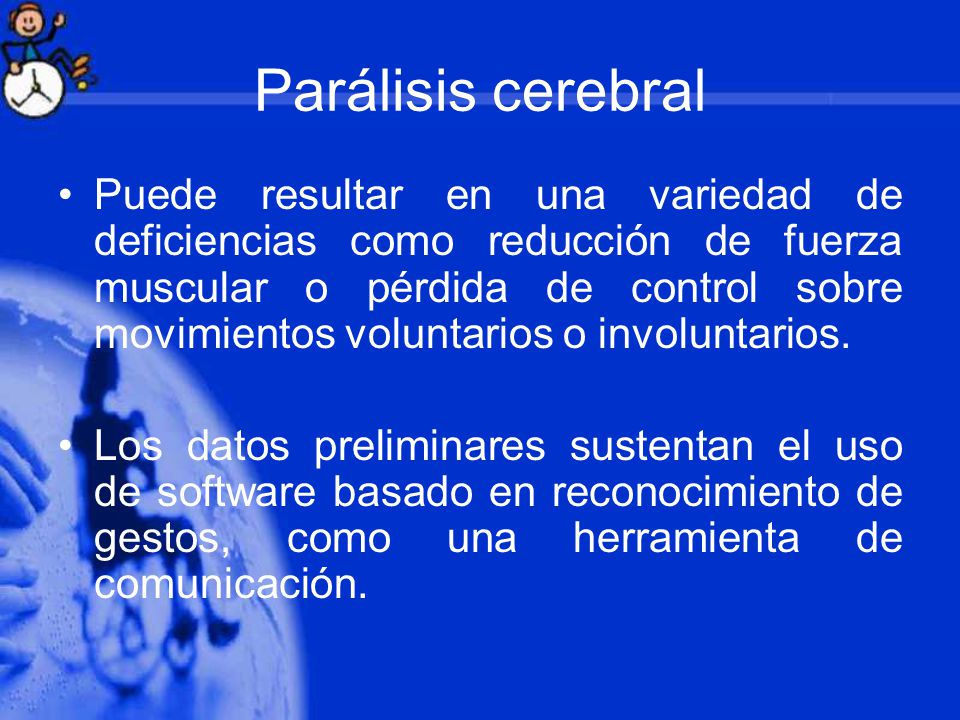 Parálisis cerebral

• Puede resultar en una variedad de deficiencias como reducción de fuerza muscular o pérdida de control sobre movimientos voluntarios o involuntarios.

• Los datos preliminares sustentan el uso de software basado en reconocimiento de gestos, como una herramienta de comunicación.